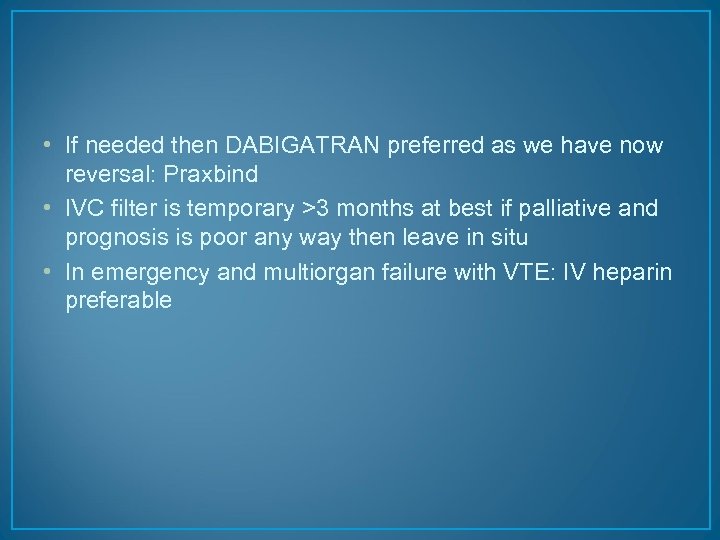 • If needed then DABIGATRAN preferred as we have now reversal: Praxbind
• IVC filter is temporary >3 months at best if palliative and prognosis is poor any way then leave in situ
• In emergency and multiorgan failure with VTE: IV heparin preferable